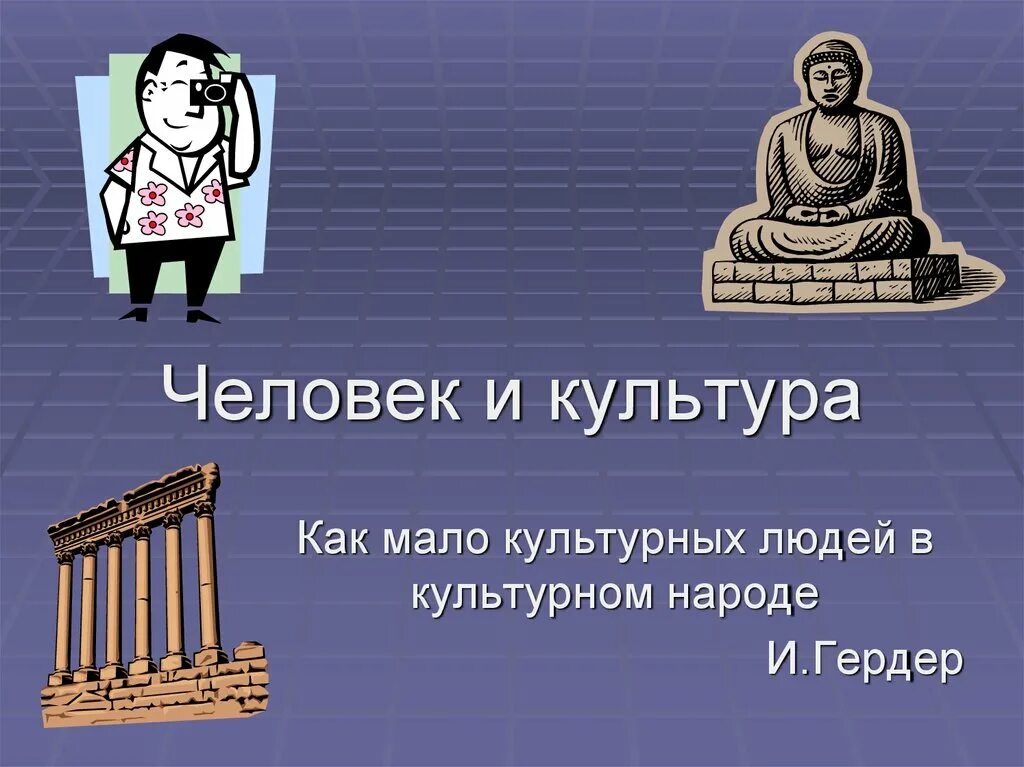 Человек и культура

Как мало культурных людей в культурном народе

И.Гердер